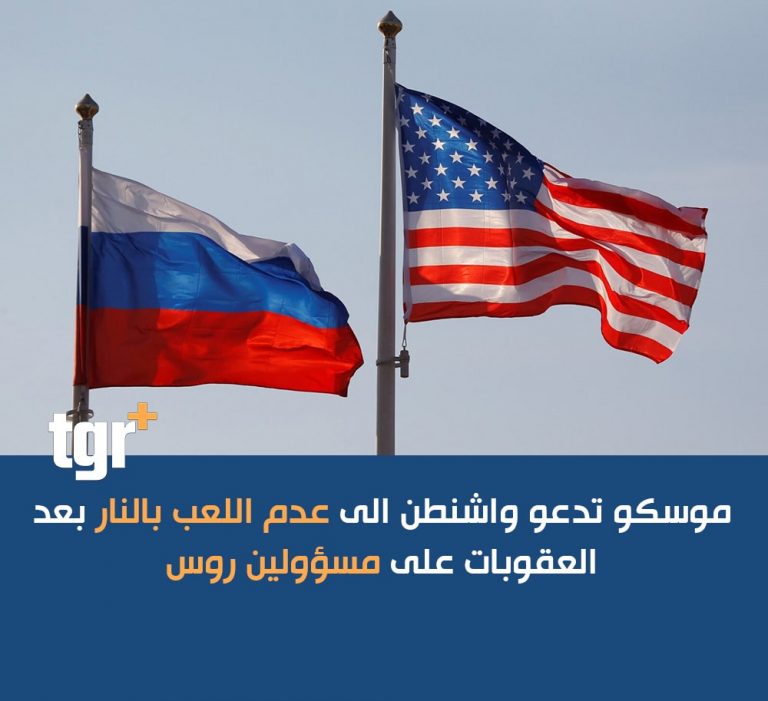 tgr+

موسكو تدعو واشنطن الى عدم اللعب بالنار بعد العقوبات على مسؤولين روس